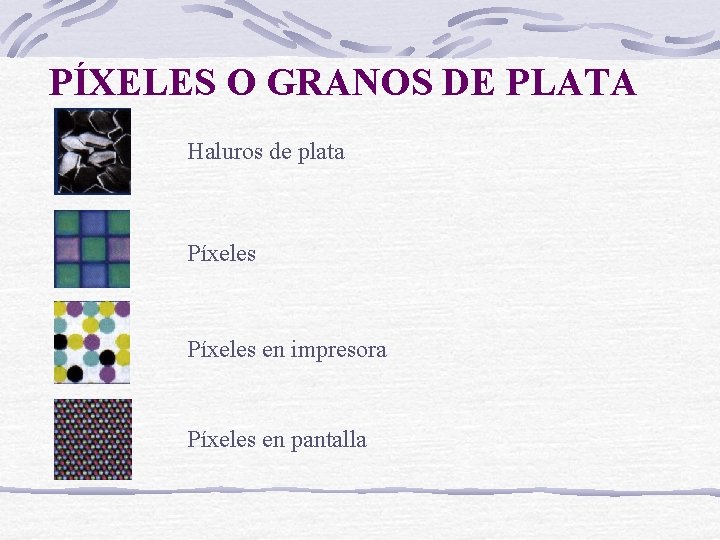 PÍXELES O GRANOS DE PLATA

Haluros de plata

Píxeles

Píxeles en impresora

Píxeles en pantalla